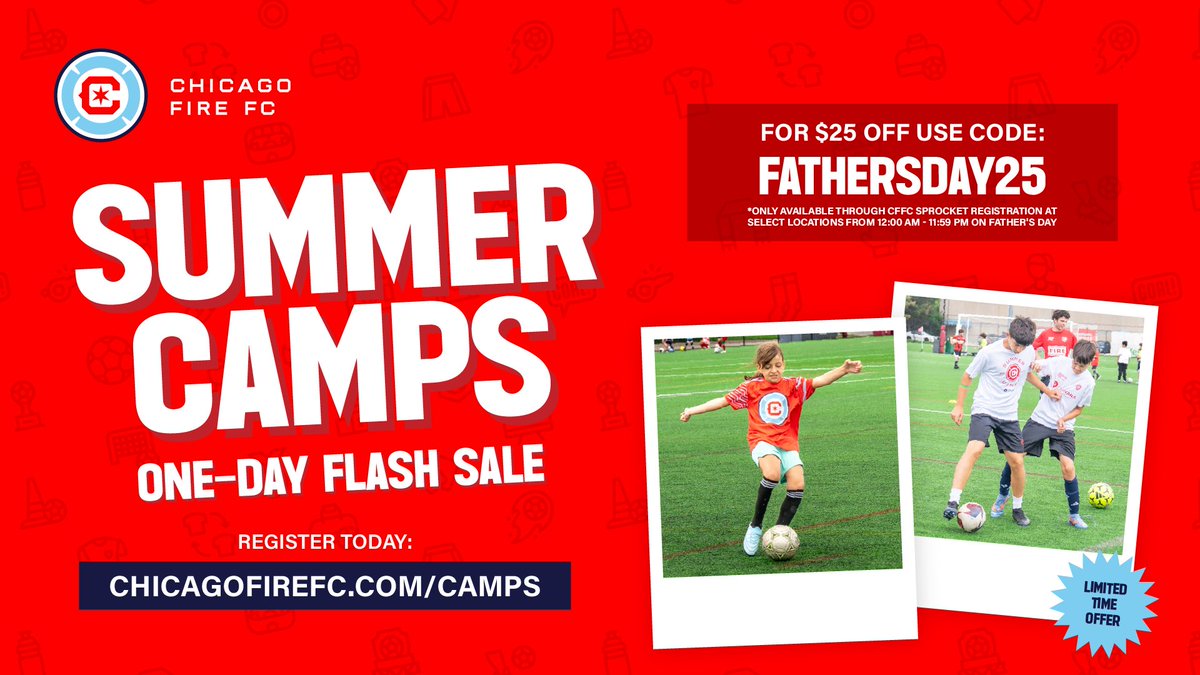 CHICAGO FIRE FC

SUMMER CAMPS

ONE-DAY FLASH SALE

REGISTER TODAY:

CHICAGOFIREFC.COM/CAMPS

FOR $25 OFF USE CODE:

FATHERSDAY25

*ONLY AVAILABLE THROUGH CFFC SPROCKET REGISTRATION AT SELECT LOCATIONS FROM 12:00 AM - 11:59 PM ON FATHER'S DAY

LIMITED TIME OFFER